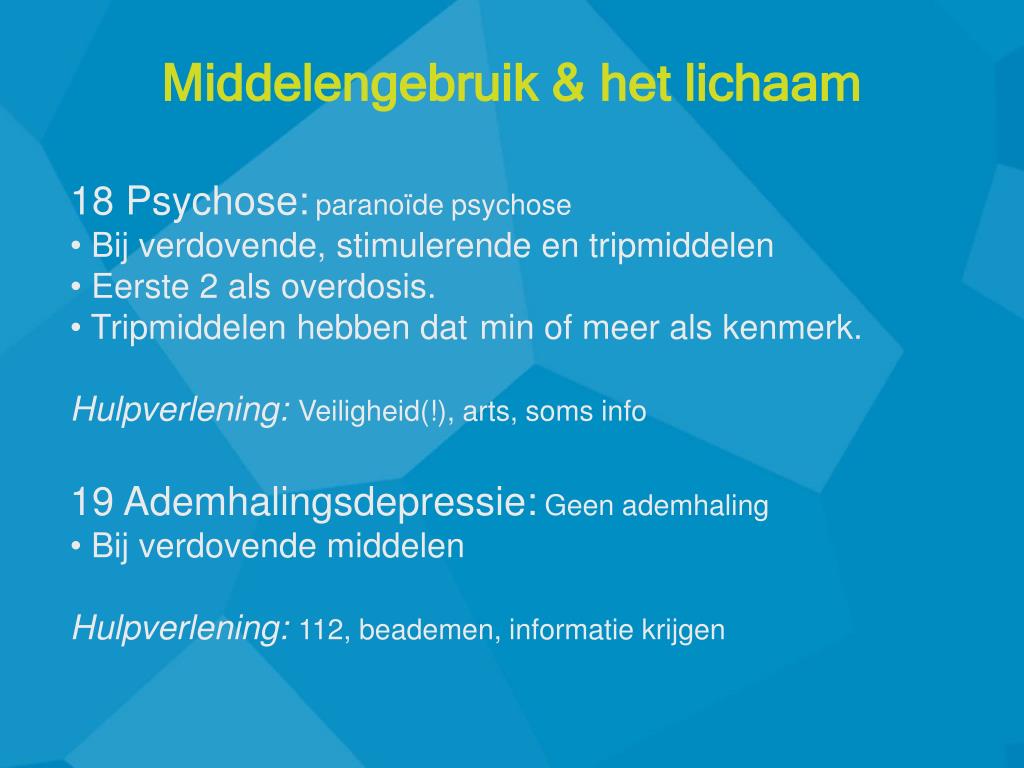 Middelengebruik & het lichaam

18 Psychose: paranoïde psychose
• Bij verdovende, stimulerende en tripmiddelen
• Eerste 2 als overdosis.
• Tripmiddelen hebben dat min of meer als kenmerk.

Hulpverlening: Veiligheid(!), arts, soms info

19 Ademhalingsdepressie: Geen ademhaling
• Bij verdovende middelen

Hulpverlening: 112, beademen, informatie krijgen